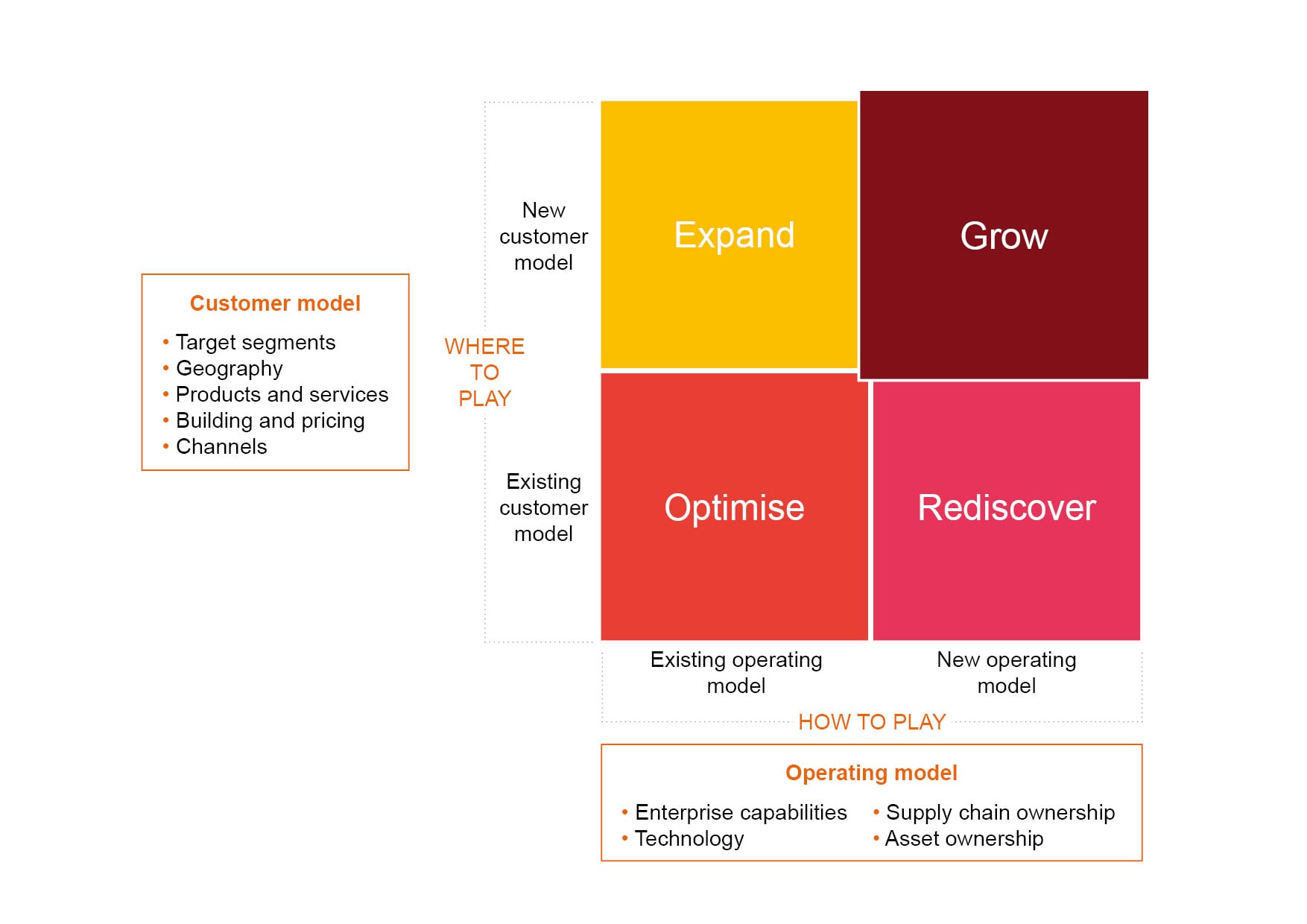 Customer model

• Target segments
• Geography
• Products and services
• Building and pricing
• Channels

WHERE TO PLAY

New customer model

Existing customer model

Expand

Grow

Optimise

Rediscover

Existing operating model

New operating model

HOW TO PLAY

Operating model

• Enterprise capabilities
• Technology

• Supply chain ownership
• Asset ownership